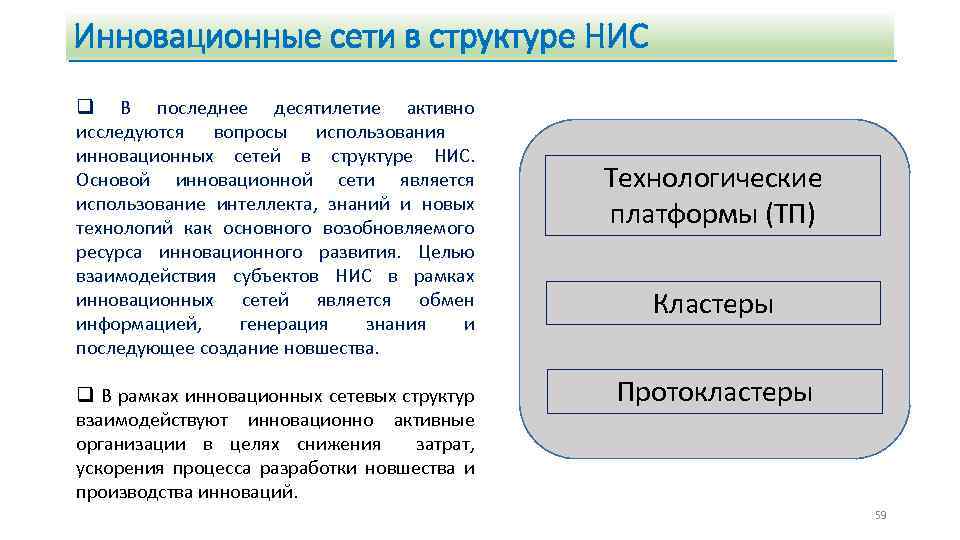 Инновационные сети в структуре НИС

❑ В последнее десятилетие активно исследуются вопросы использования инновационных сетей в структуре НИС. Основой инновационной сети является использование интеллекта, знаний и новых технологий как основного возобновляемого ресурса инновационного развития. Целью взаимодействия субъектов НИС в рамках инновационных сетей является обмен информацией, генерация знания и последующее создание новшества.

❑ В рамках инновационных сетевых структур взаимодействуют инновационно активные организации в целях снижения затрат, ускорения процесса разработки новшества и производства инноваций.

Технологические платформы (ТП)

Кластеры

Протокластеры

59